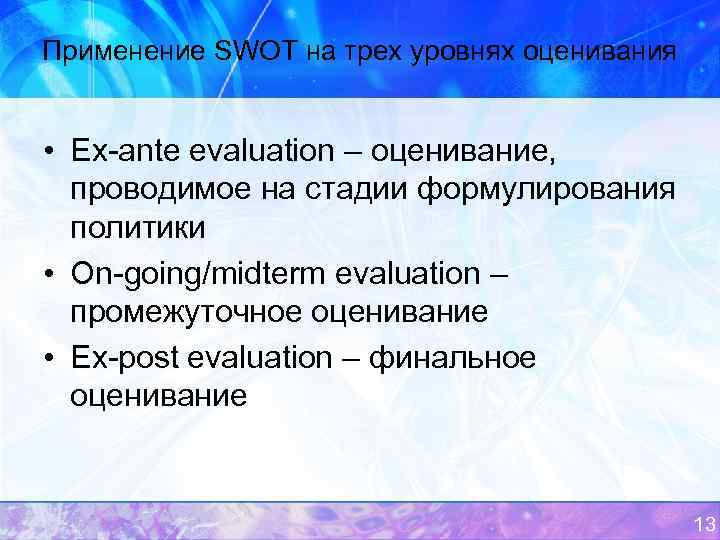 Применение SWOT на трех уровнях оценивания

• Ex-ante evaluation – оценивание, проводимое на стадии формулирования политики
• On-going/midterm evaluation – промежуточное оценивание
• Ex-post evaluation – финальное оценивание

13